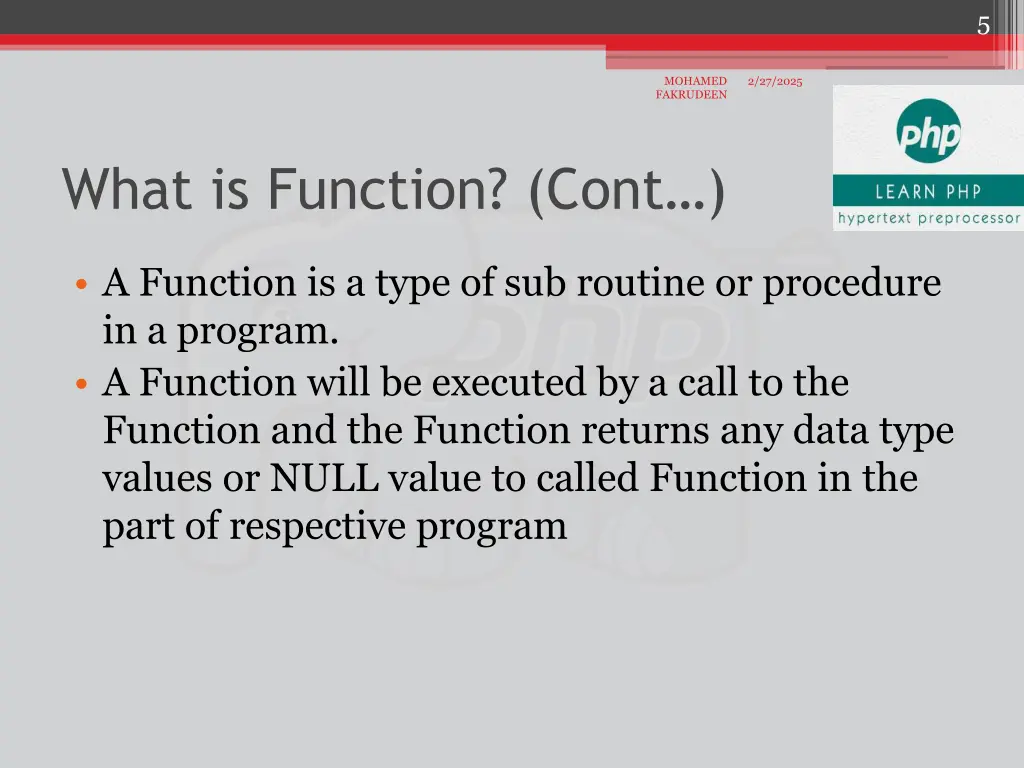 5

MOHAMED FAKRUDEEN

2/27/2025

php

LEARN PHP

hypertext preprocessor

What is Function? (Cont…)

• A Function is a type of sub routine or procedure in a program.
• A Function will be executed by a call to the Function and the Function returns any data type values or NULL value to called Function in the part of respective program